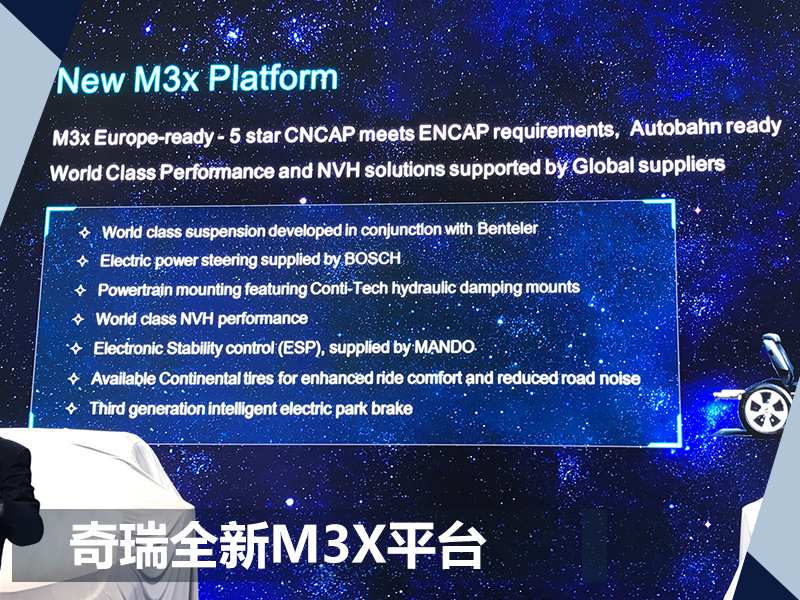 New M3x Platform

M3x Europe-ready - 5 star CNCAP meets ENCAP requirements, Autobahn ready
World Class Performance and NVH solutions supported by Global suppliers

✧ World class suspension developed in conjunction with Benteler
✧ Electric power steering supplied by BOSCH
✧ Powertrain mounting featuring Conti-Tech hydraulic damping mounts
✧ World class NVH performance
✧ Electronic Stability control (ESP), supplied by MANDO
✧ Available Continental tires for enhanced ride comfort and reduced road noise
✧ Third generation intelligent electric park brake

奇瑞全新M3X平台